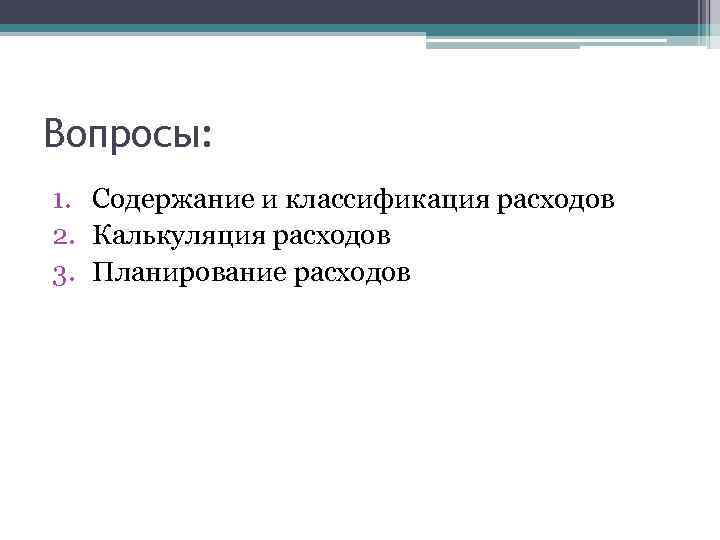 Вопросы:

1. Содержание и классификация расходов
2. Калькуляция расходов
3. Планирование расходов